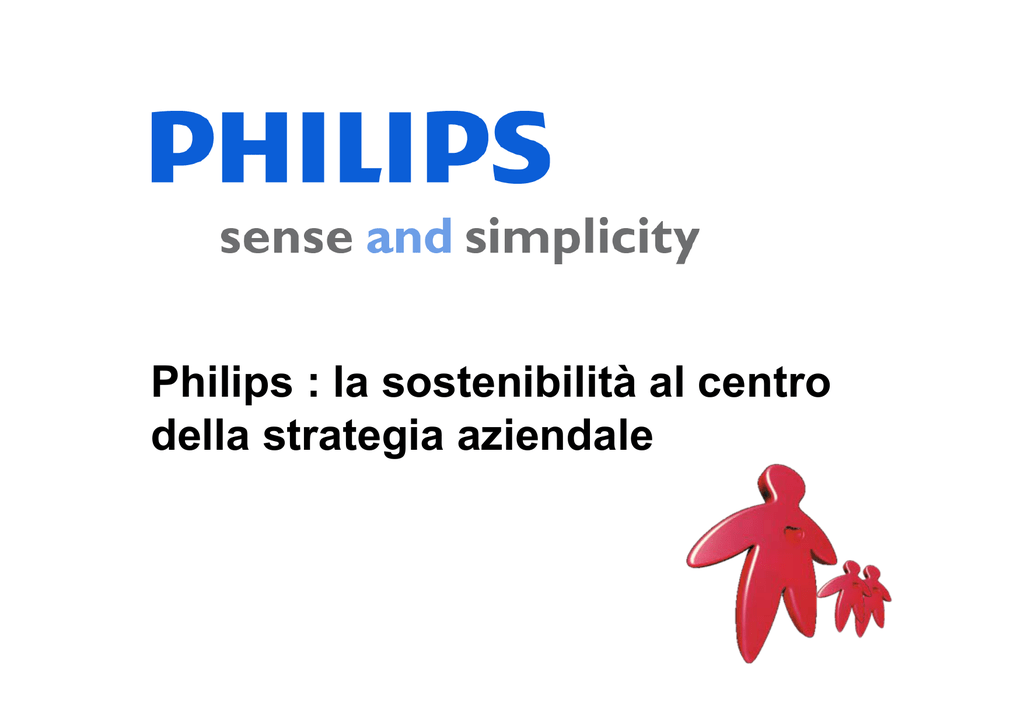 PHILIPS

sense and simplicity

Philips : la sostenibilità al centro della strategia aziendale